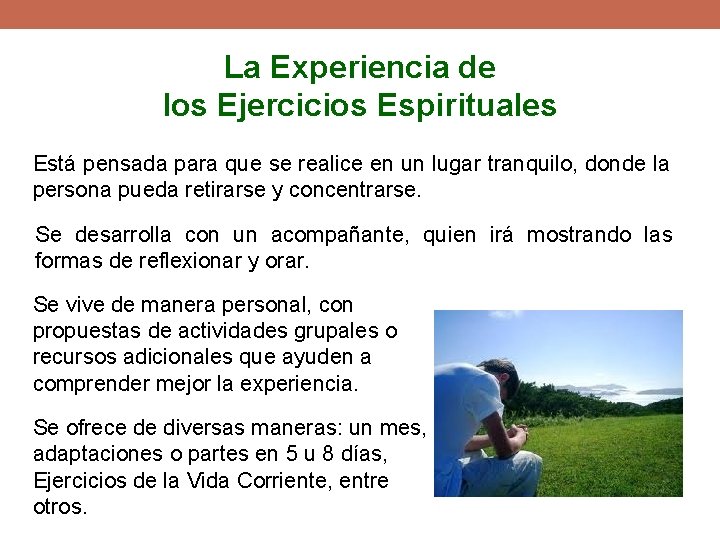 La Experiencia de
los Ejercicios Espirituales

Está pensada para que se realice en un lugar tranquilo, donde la persona pueda retirarse y concentrarse.

Se desarrolla con un acompañante, quien irá mostrando las formas de reflexionar y orar.

Se vive de manera personal, con propuestas de actividades grupales o recursos adicionales que ayuden a comprender mejor la experiencia.

Se ofrece de diversas maneras: un mes, adaptaciones o partes en 5 u 8 días, Ejercicios de la Vida Corriente, entre otros.